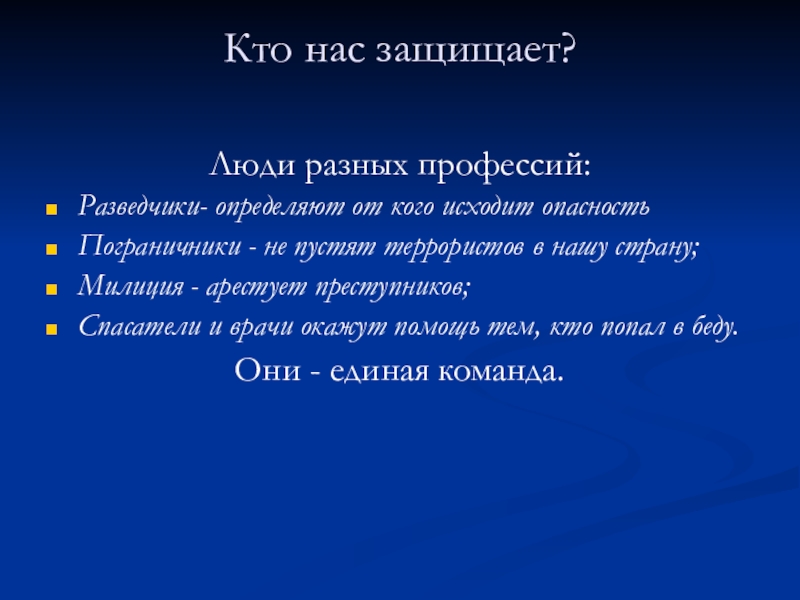 Кто нас защищает?

Люди разных профессий:

Разведчики- определяют от кого исходит опасность

Пограничники - не пустят террористов в нашу страну;

Милиция - арестует преступников;

Спасатели и врачи окажут помощь тем, кто попал в беду.

Они - единая команда.